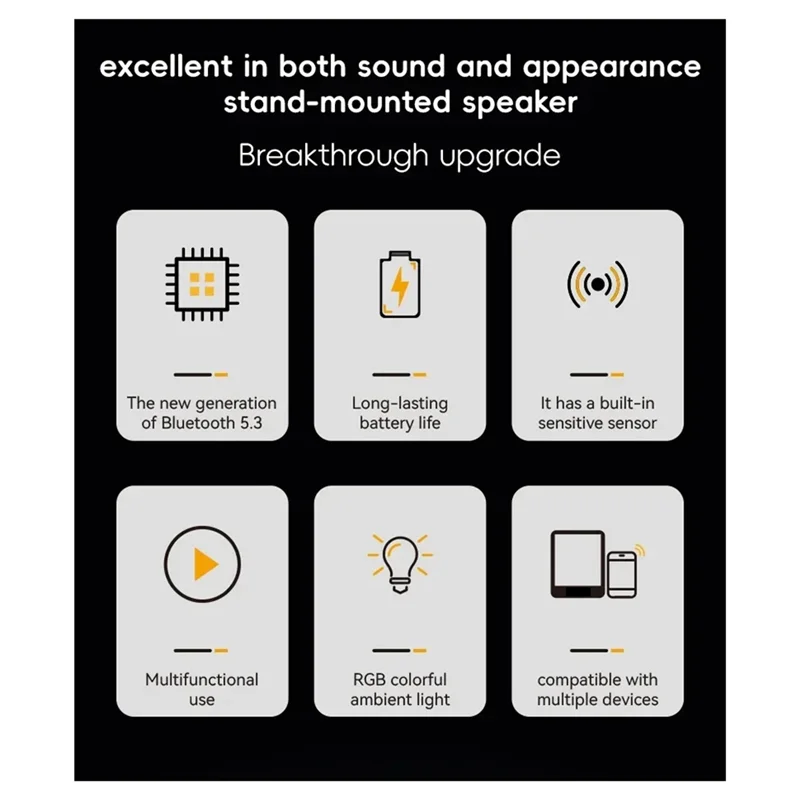 excellent in both sound and appearance stand-mounted speaker

Breakthrough upgrade

The new generation of Bluetooth 5.3

Long-lasting battery life

It has a built-in sensitive sensor

Multifunctional use

RGB colorful ambient light

compatible with multiple devices